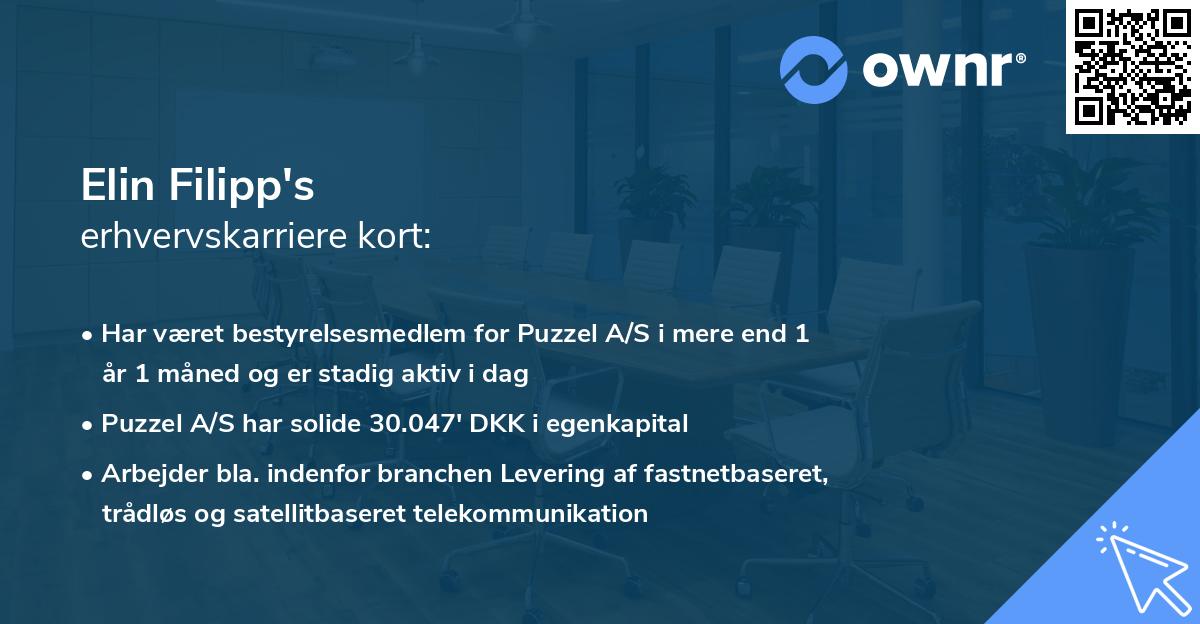 ownr®

Elin Filipp's
erhvervskarriere kort:

• Har været bestyrelsesmedlem for Puzzel A/S i mere end 1 år 1 måned og er stadig aktiv i dag
• Puzzel A/S har solide 30.047' DKK i egenkapital
• Arbejder bla. indenfor branchen Levering af fastnetbaseret, trådløs og satellitbaseret telekommunikation